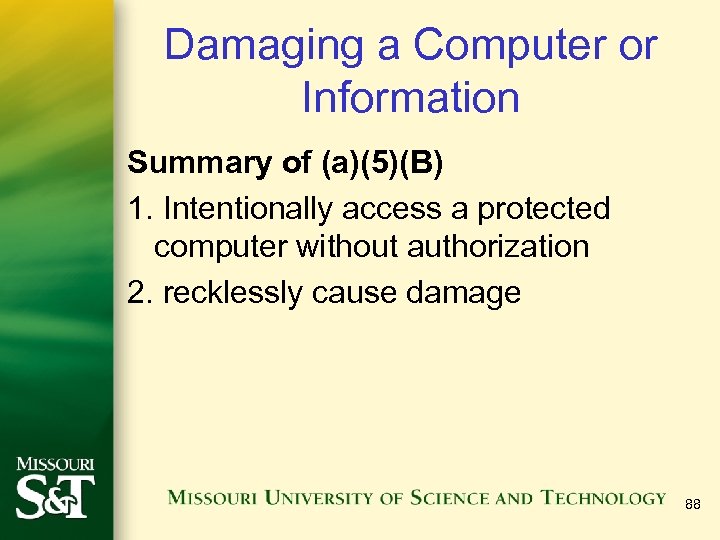 Damaging a Computer or Information

Summary of (a)(5)(B)

1. Intentionally access a protected computer without authorization

2. recklessly cause damage

MISSOURI S&T

MISSOURI UNIVERSITY OF SCIENCE AND TECHNOLOGY

88